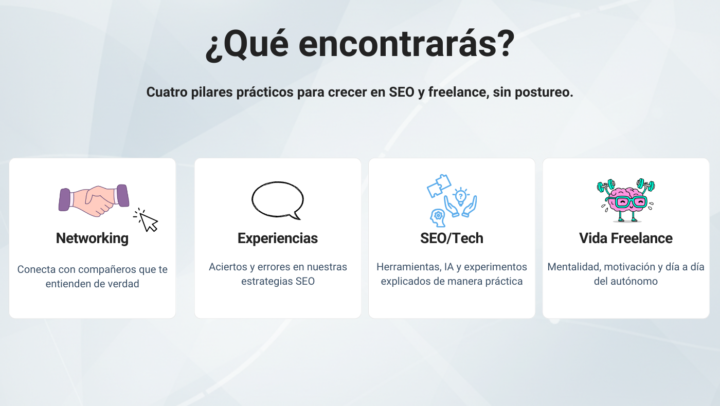 ¿Qué encontrarás?

Cuatro pilares prácticos para crecer en SEO y freelance, sin postureo.

Networking

Conecta con compañeros que te entienden de verdad

Experiencias

Aciertos y errores en nuestras estrategias SEO

SEO/Tech

Herramientas, IA y experimentos explicados de manera práctica

Vida Freelance

Mentalidad, motivación y día a día del autónomo